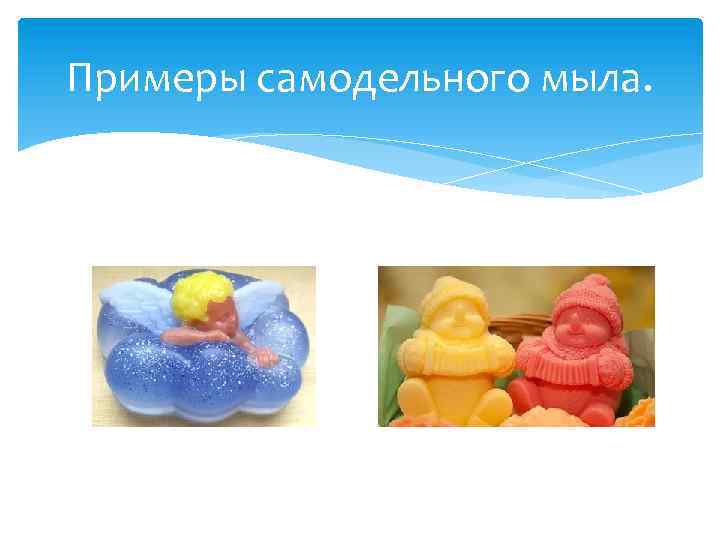 Примеры самодельного мыла.